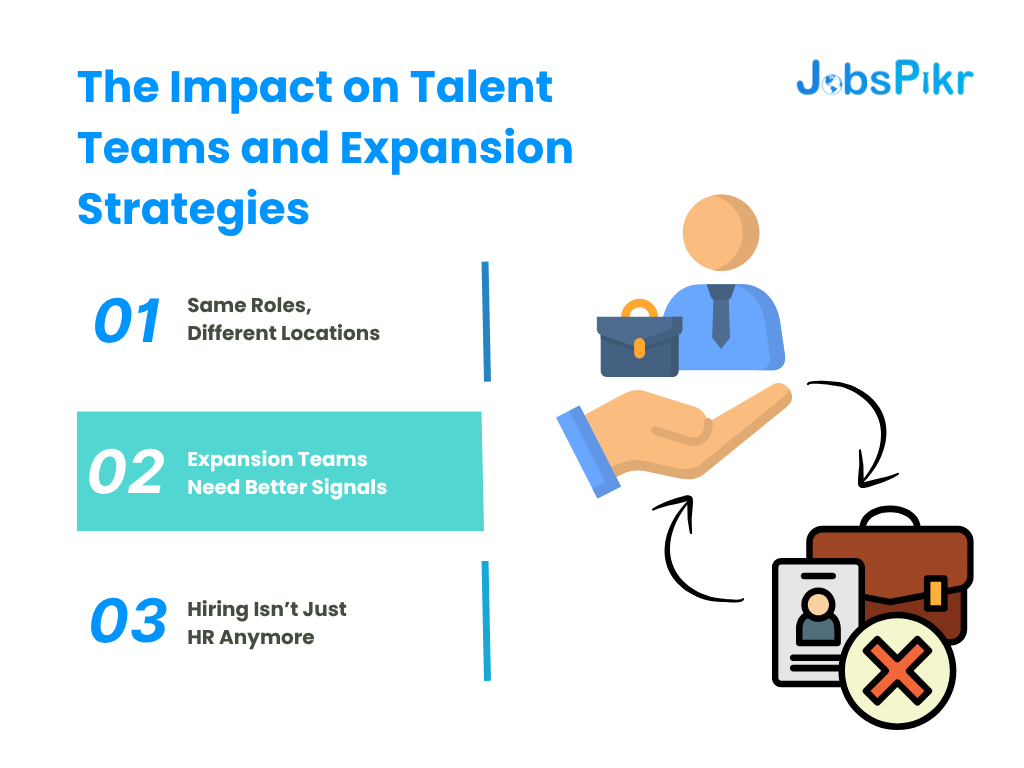 The Impact on Talent Teams and Expansion Strategies

JobsPikr

01 Same Roles, Different Locations

02 Expansion Teams Need Better Signals

03 Hiring Isn't Just HR Anymore